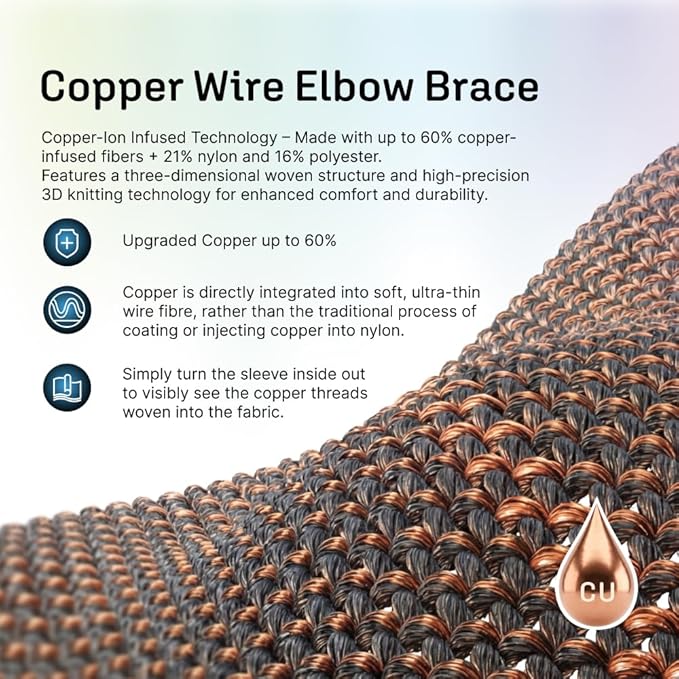 Copper Wire Elbow Brace

Copper-Ion Infused Technology – Made with up to 60% copper-infused fibers + 21% nylon and 16% polyester.
Features a three-dimensional woven structure and high-precision 3D knitting technology for enhanced comfort and durability.

Upgraded Copper up to 60%

Copper is directly integrated into soft, ultra-thin wire fibre, rather than the traditional process of coating or injecting copper into nylon.

Simply turn the sleeve inside out to visibly see the copper threads woven into the fabric.

CU